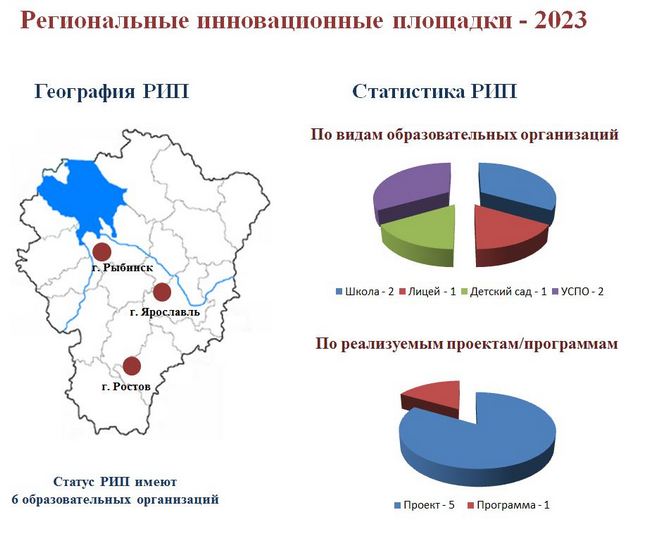 Региональные инновационные площадки - 2023

География РИП

г. Рыбинск

г. Ярославль

г. Ростов

Статус РИП имеют 6 образовательных организаций

Статистика РИП

По видам образовательных организаций

Школа - 2 Лицей - 1 Детский сад - 1 УСПО - 2

По реализуемым проектам/программам

Проект - 5 Программа - 1